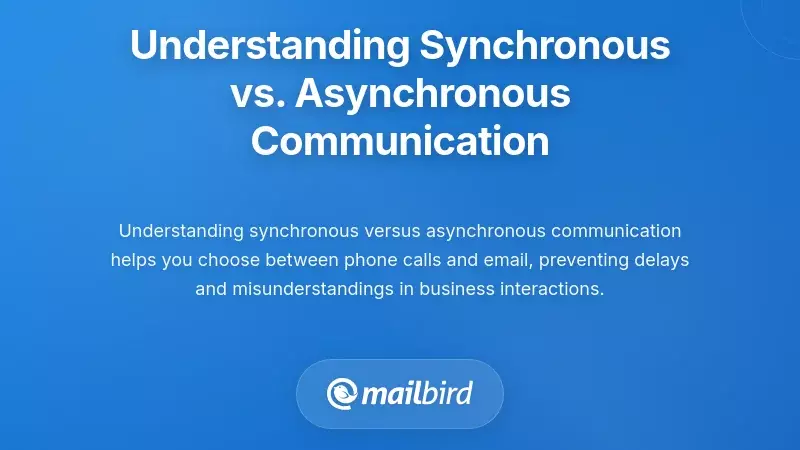 Understanding Synchronous vs. Asynchronous Communication

Understanding synchronous versus asynchronous communication helps you choose between phone calls and email, preventing delays and misunderstandings in business interactions.

mailbird